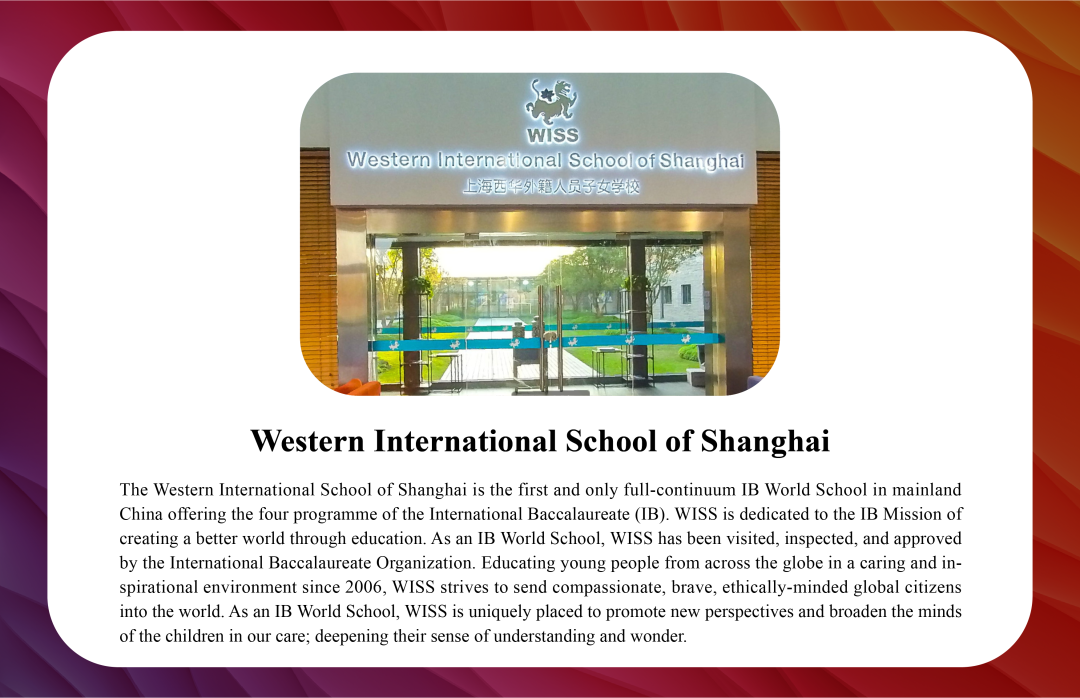 WISS
Western International School of Shanghai
上海西华外籍人员子女学校

Western International School of Shanghai

The Western International School of Shanghai is the first and only full-continuum IB World School in mainland China offering the four programme of the International Baccalaureate (IB). WISS is dedicated to the IB Mission of creating a better world through education. As an IB World School, WISS has been visited, inspected, and approved by the International Baccalaureate Organization. Educating young people from across the globe in a caring and inspirational environment since 2006, WISS strives to send compassionate, brave, ethically-minded global citizens into the world. As an IB World School, WISS is uniquely placed to promote new perspectives and broaden the minds of the children in our care; deepening their sense of understanding and wonder.